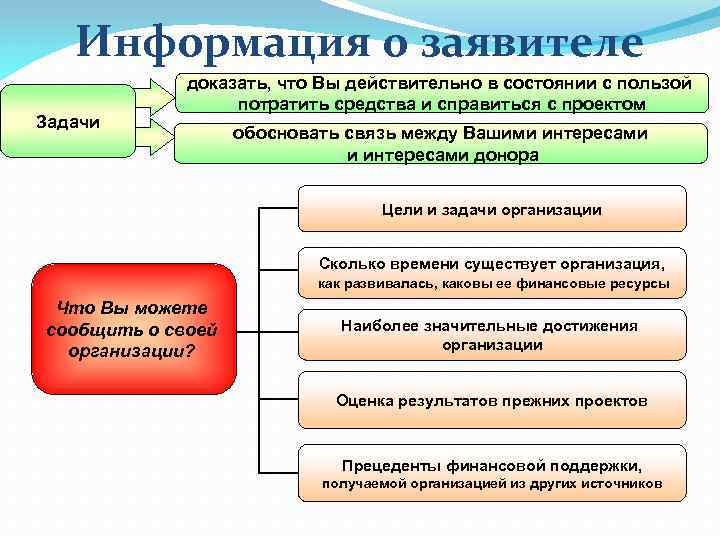 Информация о заявителе

Задачи

доказать, что Вы действительно в состоянии с пользой потратить средства и справиться с проектом

обосновать связь между Вашими интересами и интересами донора

Что Вы можете сообщить о своей организации?

Цели и задачи организации

Сколько времени существует организация, как развивалась, каковы ее финансовые ресурсы

Наиболее значительные достижения организации

Оценка результатов прежних проектов

Прецеденты финансовой поддержки, получаемой организацией из других источников